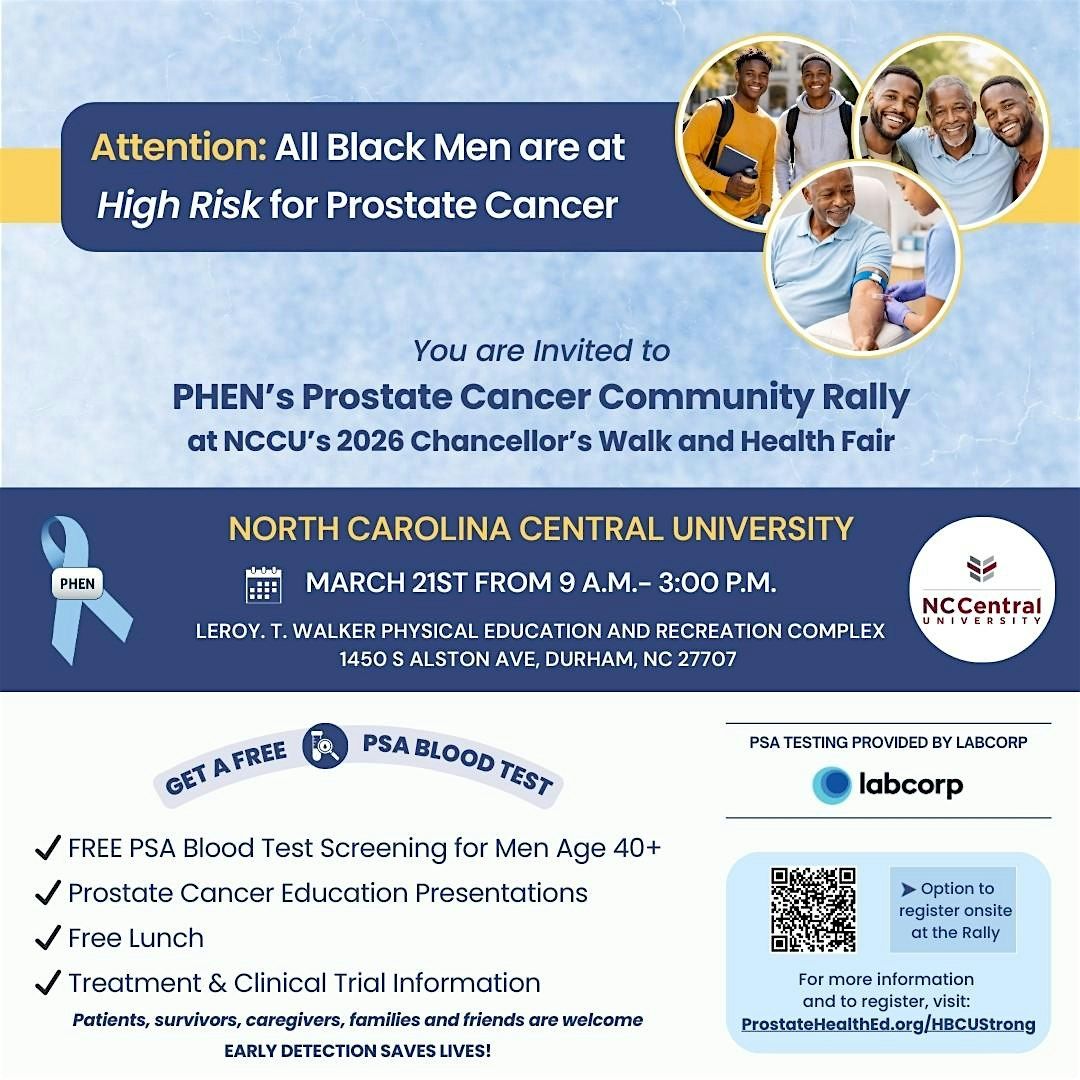 Attention: All Black Men are at High Risk for Prostate Cancer

You are Invited to
PHEN's Prostate Cancer Community Rally
at NCCU's 2026 Chancellor's Walk and Health Fair

PHEN

NORTH CAROLINA CENTRAL UNIVERSITY
MARCH 21ST FROM 9 A.M.- 3:00 P.M.
LEROY. T. WALKER PHYSICAL EDUCATION AND RECREATION COMPLEX
1450 S ALSTON AVE, DURHAM, NC 27707

NCCentral UNIVERSITY

GET A FREE PSA BLOOD TEST

✓ FREE PSA Blood Test Screening for Men Age 40+
✓ Prostate Cancer Education Presentations
✓ Free Lunch
✓ Treatment & Clinical Trial Information

Patients, survivors, caregivers, families and friends are welcome
EARLY DETECTION SAVES LIVES!

PSA TESTING PROVIDED BY LABCORP
labcorp

➤ Option to register onsite at the Rally

For more information and to register, visit:
ProstateHealthEd.org/HBCUStrong